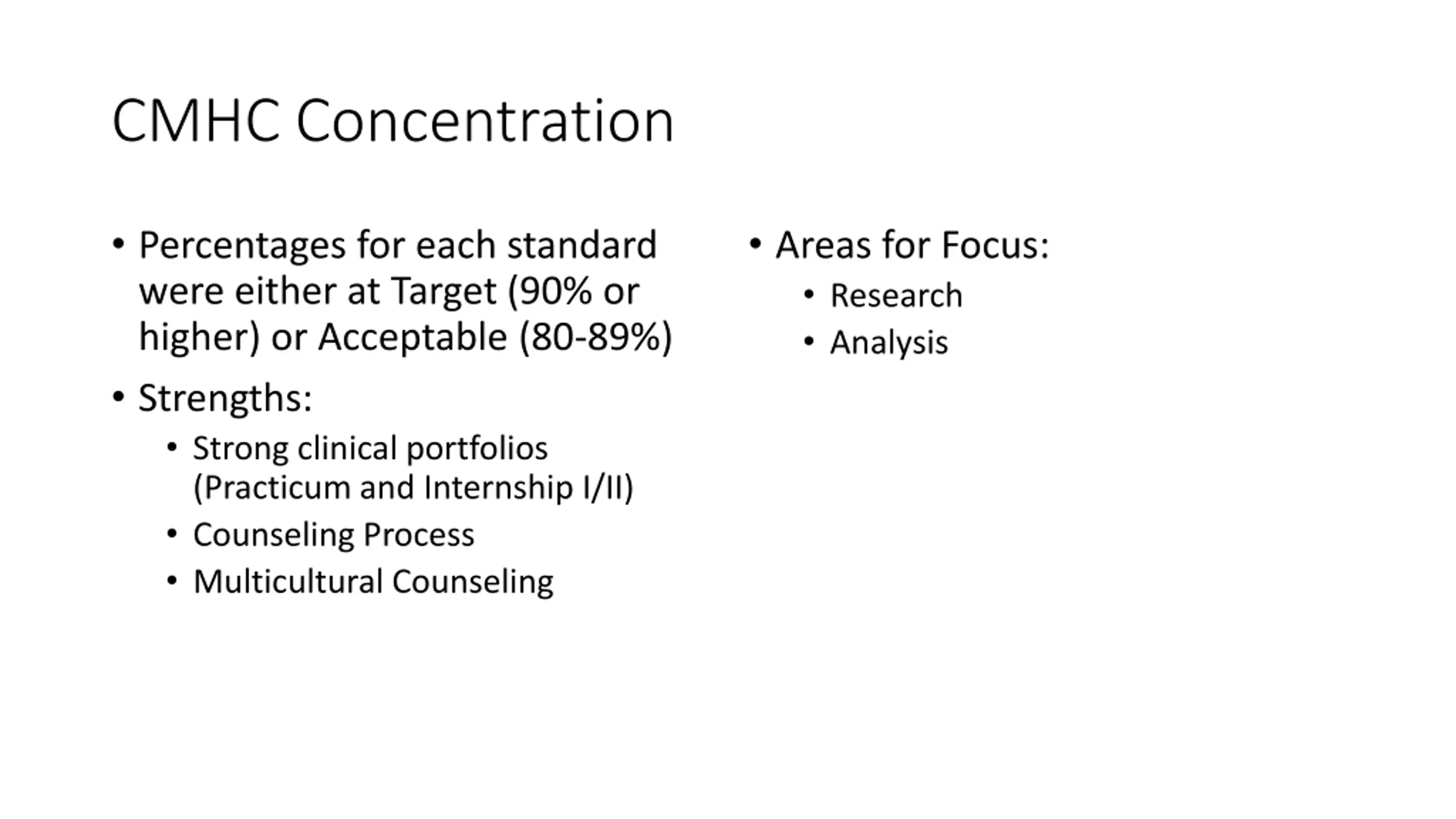 CMHC Concentration

• Percentages for each standard were either at Target (90% or higher) or Acceptable (80-89%)
• Strengths:
  • Strong clinical portfolios (Practicum and Internship I/II)
  • Counseling Process
  • Multicultural Counseling

• Areas for Focus:
  • Research
  • Analysis